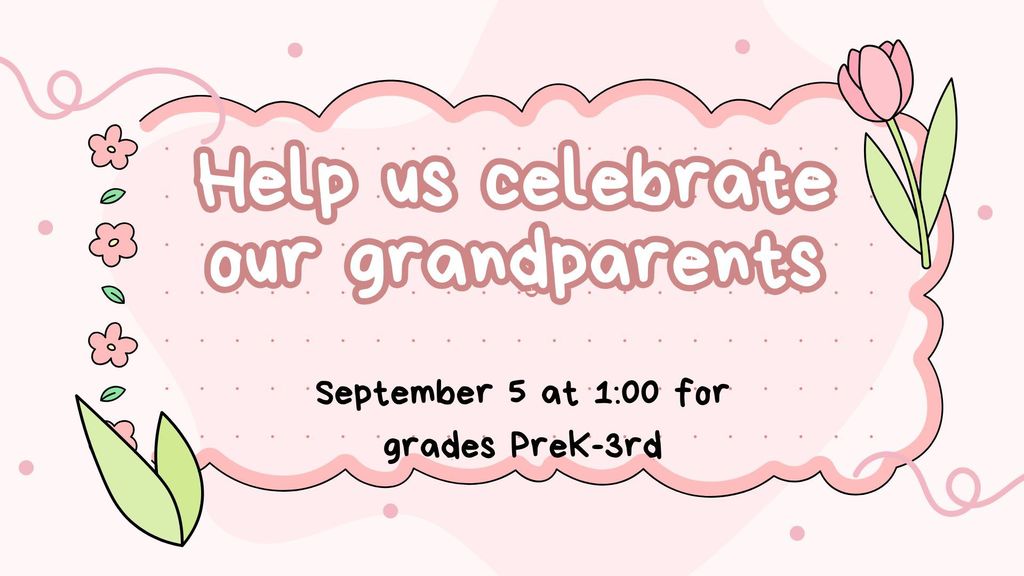 Help us celebrate our grandparents

September 5 at 1:00 for grades PreK-3rd